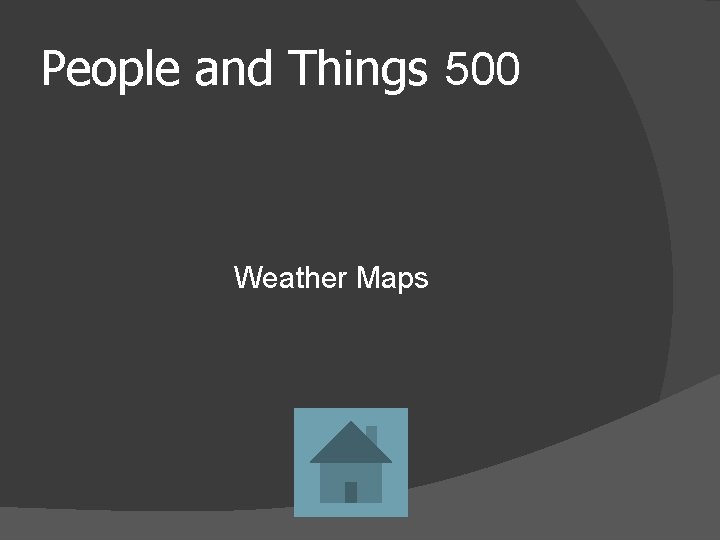 People and Things 500

Weather Maps